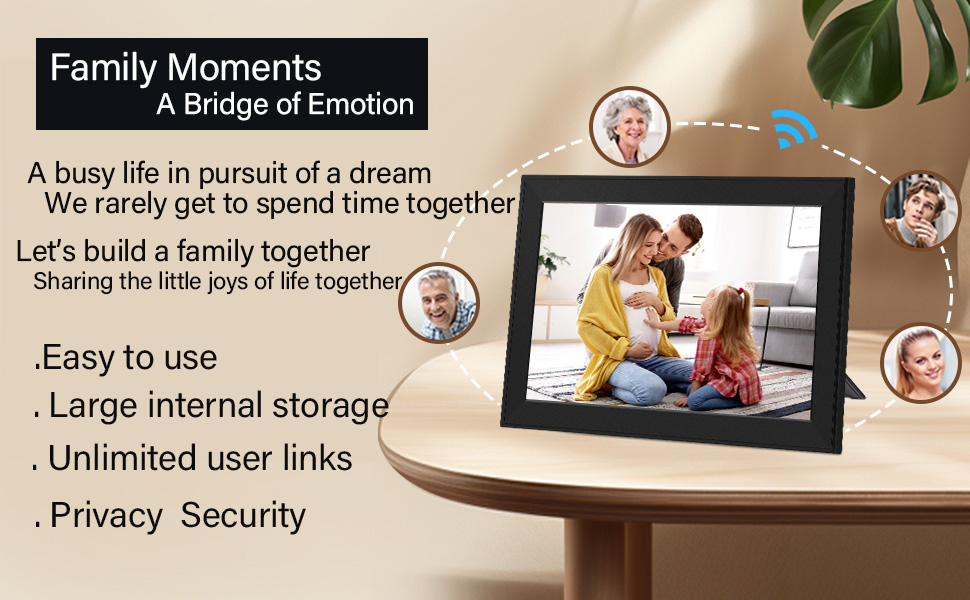 Family Moments
A Bridge of Emotion

A busy life in pursuit of a dream
We rarely get to spend time together

Let's build a family together
Sharing the little joys of life together

.Easy to use
. Large internal storage
. Unlimited user links
. Privacy Security